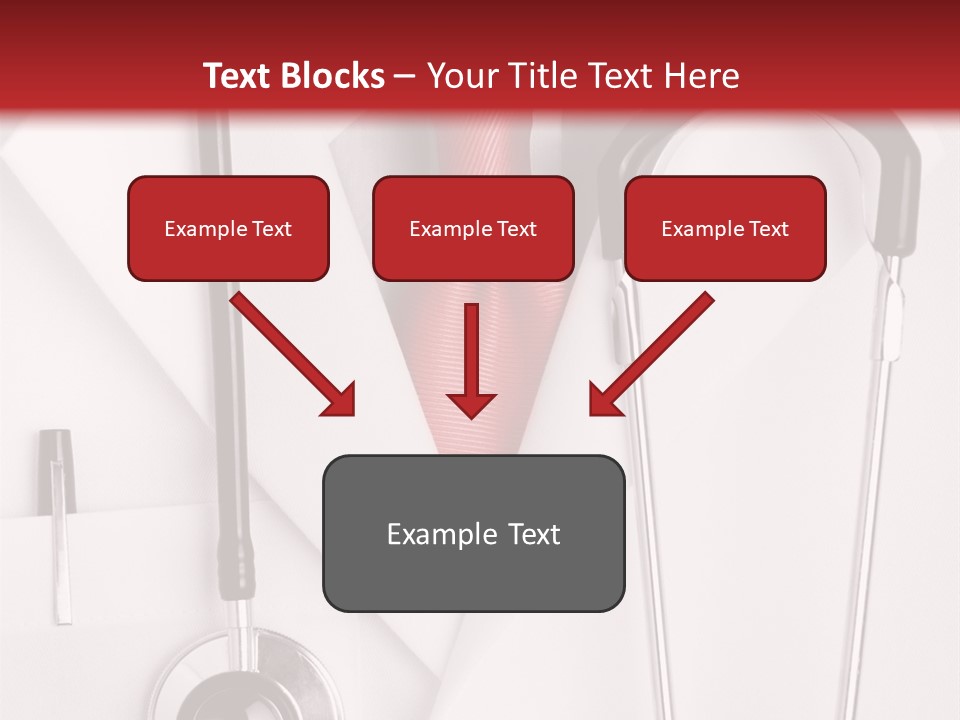 Text Blocks – Your Title Text Here

Example Text

Example Text

Example Text

Example Text